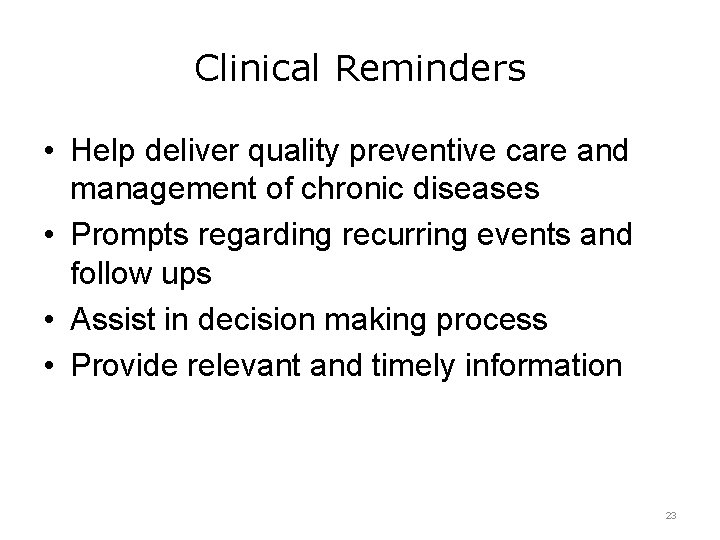 Clinical Reminders

• Help deliver quality preventive care and management of chronic diseases
• Prompts regarding recurring events and follow ups
• Assist in decision making process
• Provide relevant and timely information

23